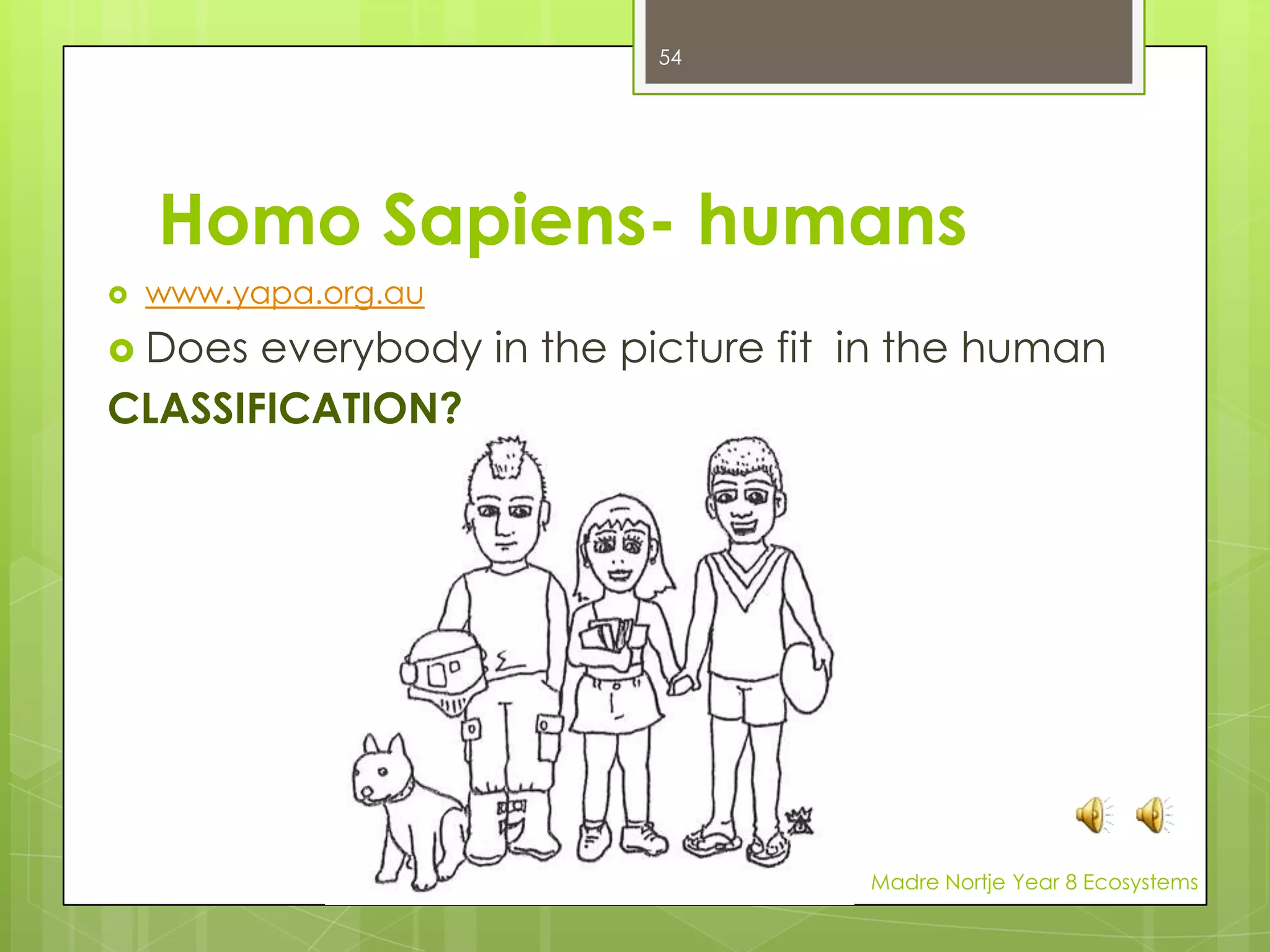 54

Homo Sapiens- humans

www.yapa.org.au

Does everybody in the picture fit  in the human CLASSIFICATION?

Madre Nortje Year 8 Ecosystems